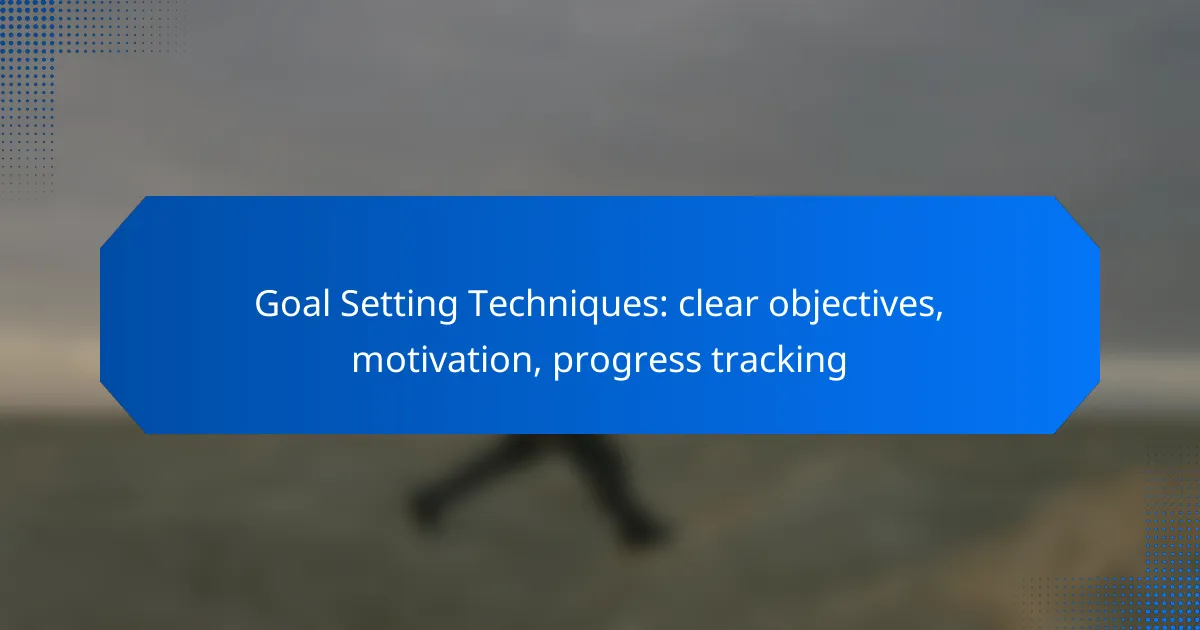 Goal Setting Techniques: clear objectives, motivation, progress tracking